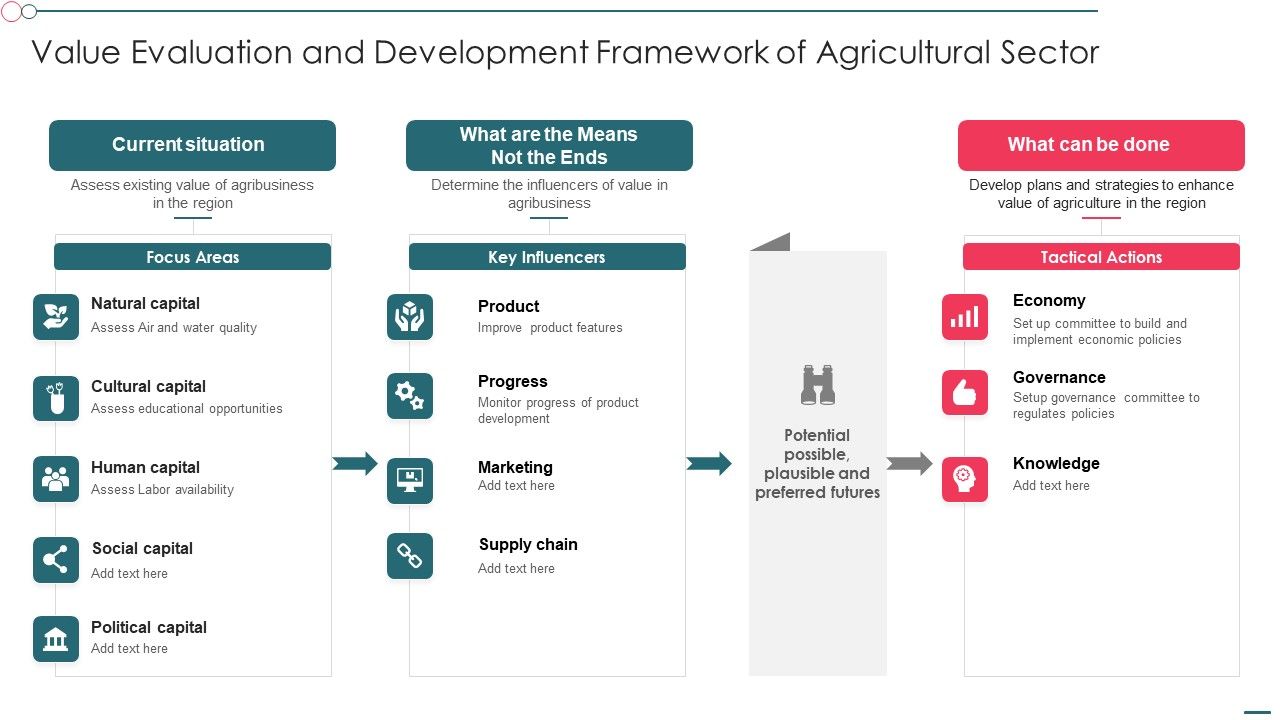 Value Evaluation and Development Framework of Agricultural Sector

Current situation

Assess existing value of agribusiness in the region

Focus Areas

Natural capital
Assess Air and water quality

Cultural capital
Assess educational opportunities

Human capital
Assess Labor availability

Social capital
Add text here

Political capital
Add text here

What are the Means Not the Ends

Determine the influencers of value in agribusiness

Key Influencers

Product
Improve product features

Progress
Monitor progress of product development

Marketing
Add text here

Supply chain
Add text here

Potential possible, plausible and preferred futures

What can be done

Develop plans and strategies to enhance value of agriculture in the region

Tactical Actions

Economy
Set up committee to build and implement economic policies

Governance
Setup governance committee to regulates policies

Knowledge
Add text here